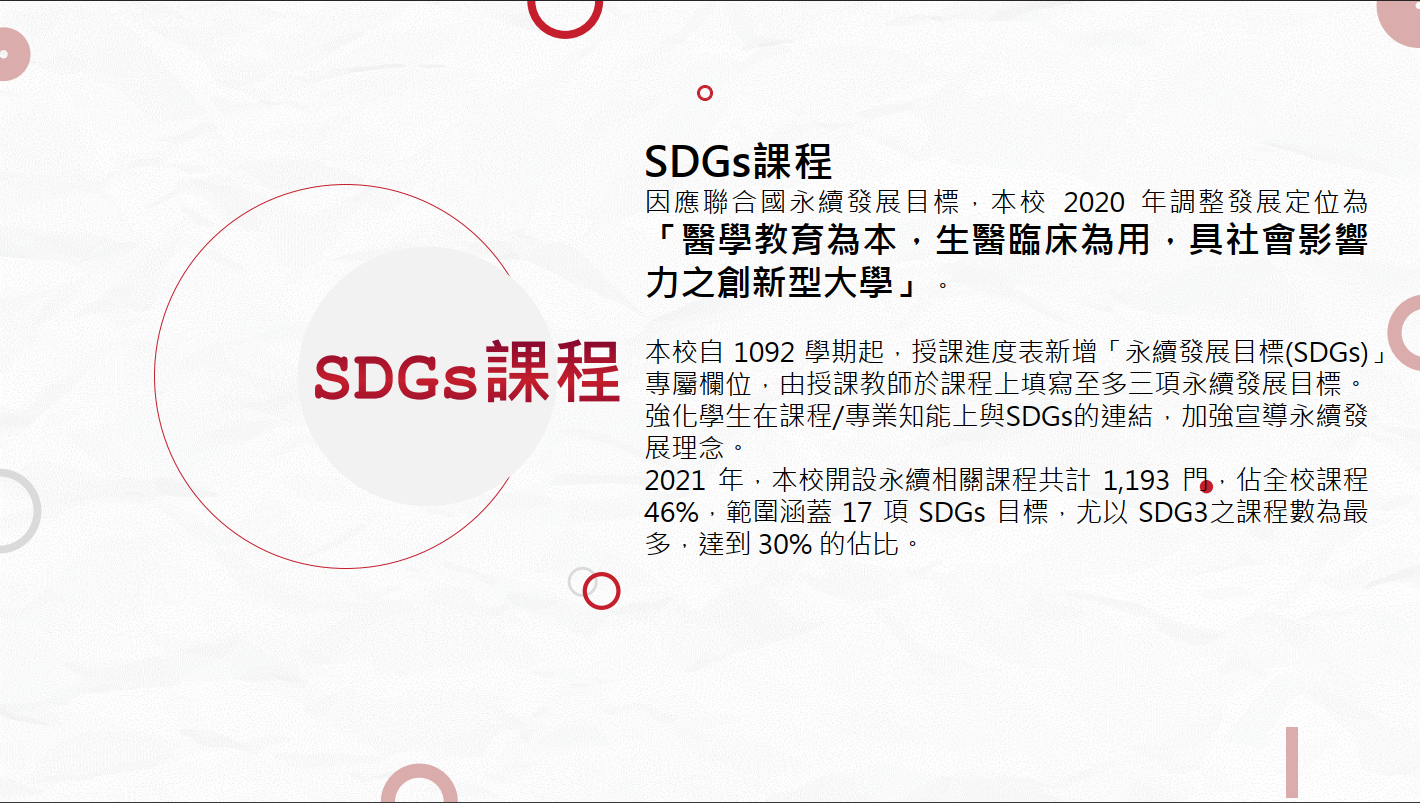 SDGs課程

SDGs課程
因應聯合國永續發展目標，本校 2020 年調整發展定位為「醫學教育為本，生醫臨床為用，具社會影響力之創新型大學」。

本校自 1092 學期起，授課進度表新增「永續發展目標(SDGs)」專屬欄位，由授課教師於課程上填寫至多三項永續發展目標。強化學生在課程/專業知能上與SDGs的連結，加強宣導永續發展理念。
2021 年，本校開設永續相關課程共計 1,193 門，佔全校課程 46%，範圍涵蓋 17 項 SDGs 目標，尤以 SDG3之課程數為最多，達到 30% 的佔比。